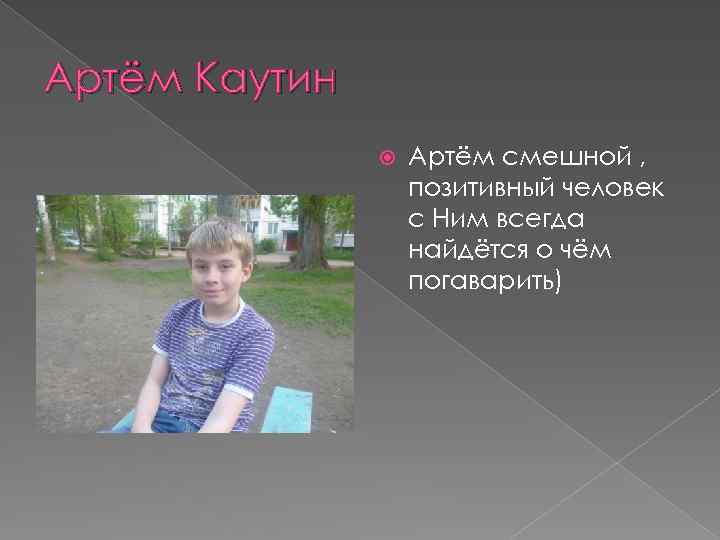 Артём Каутин

Артём смешной , позитивный человек с Ним всегда найдётся о чём погаварить)